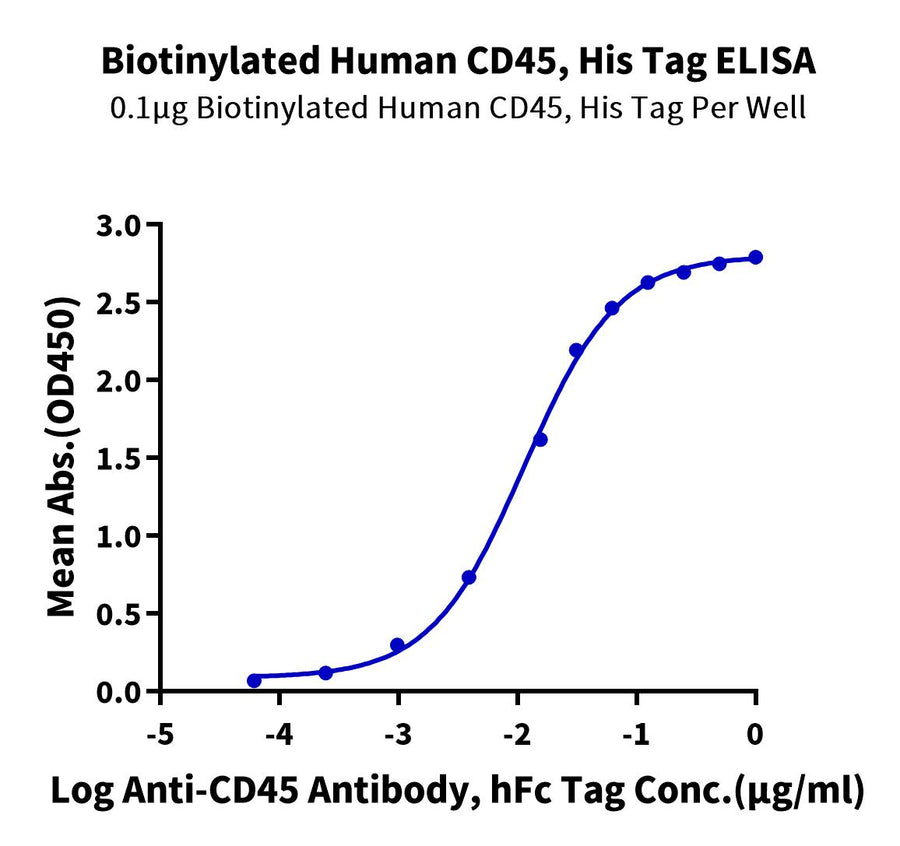 Biotinylated Human CD45, His Tag ELISA
0.1μg Biotinylated Human CD45, His Tag Per Well

Mean Abs.(OD450)

3.0
2.5
2.0
1.5
1.0
0.5
0.0

-5
-4
-3
-2
-1
0

Log Anti-CD45 Antibody, hFc Tag Conc.(μg/ml)